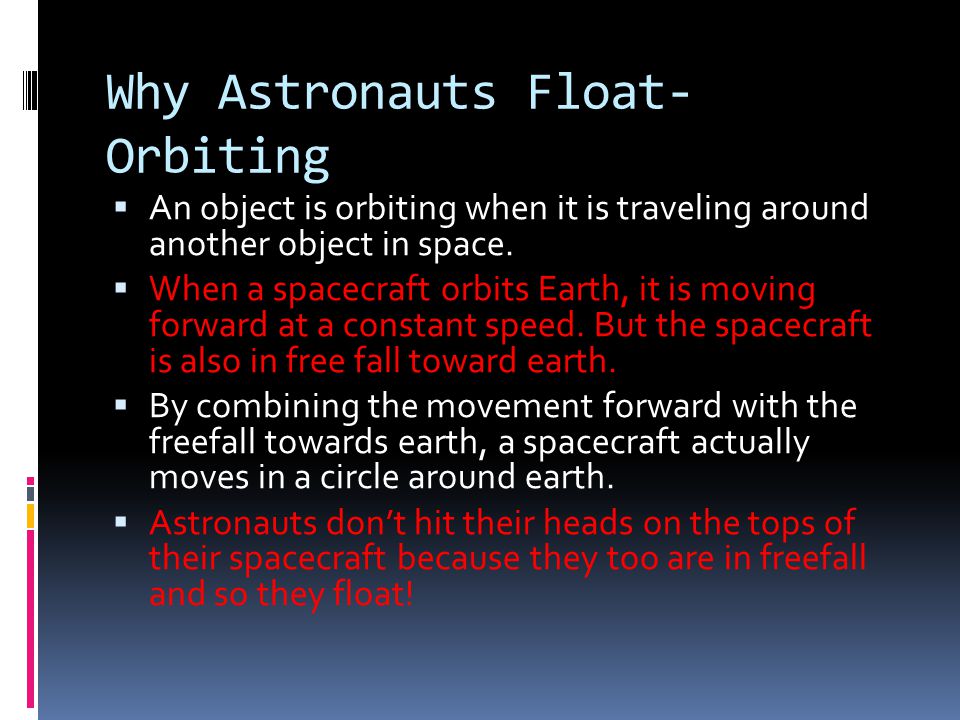 Why Astronauts Float-Orbiting

▪ An object is orbiting when it is traveling around another object in space.

▪ When a spacecraft orbits Earth, it is moving forward at a constant speed. But the spacecraft is also in free fall toward earth.

▪ By combining the movement forward with the freefall towards earth, a spacecraft actually moves in a circle around earth.

▪ Astronauts don't hit their heads on the tops of their spacecraft because they too are in freefall and so they float!